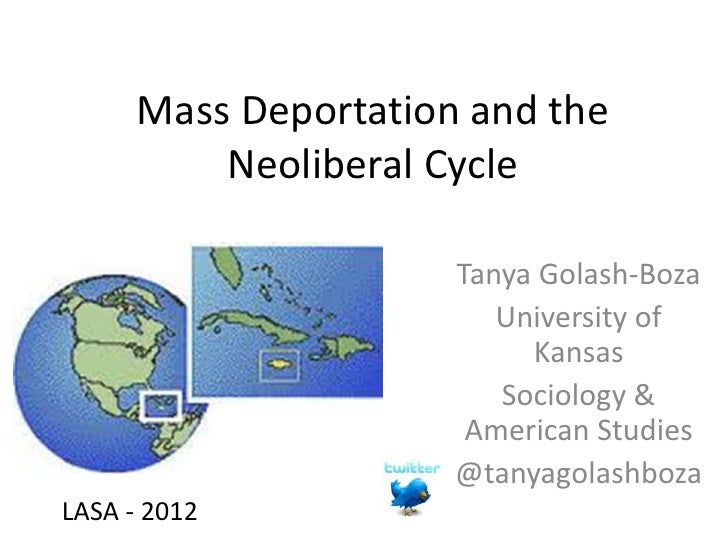 Mass Deportation and the Neoliberal Cycle

Tanya Golash-Boza
University of Kansas
Sociology & American Studies
twitter
@tanyagolashboza

LASA - 2012